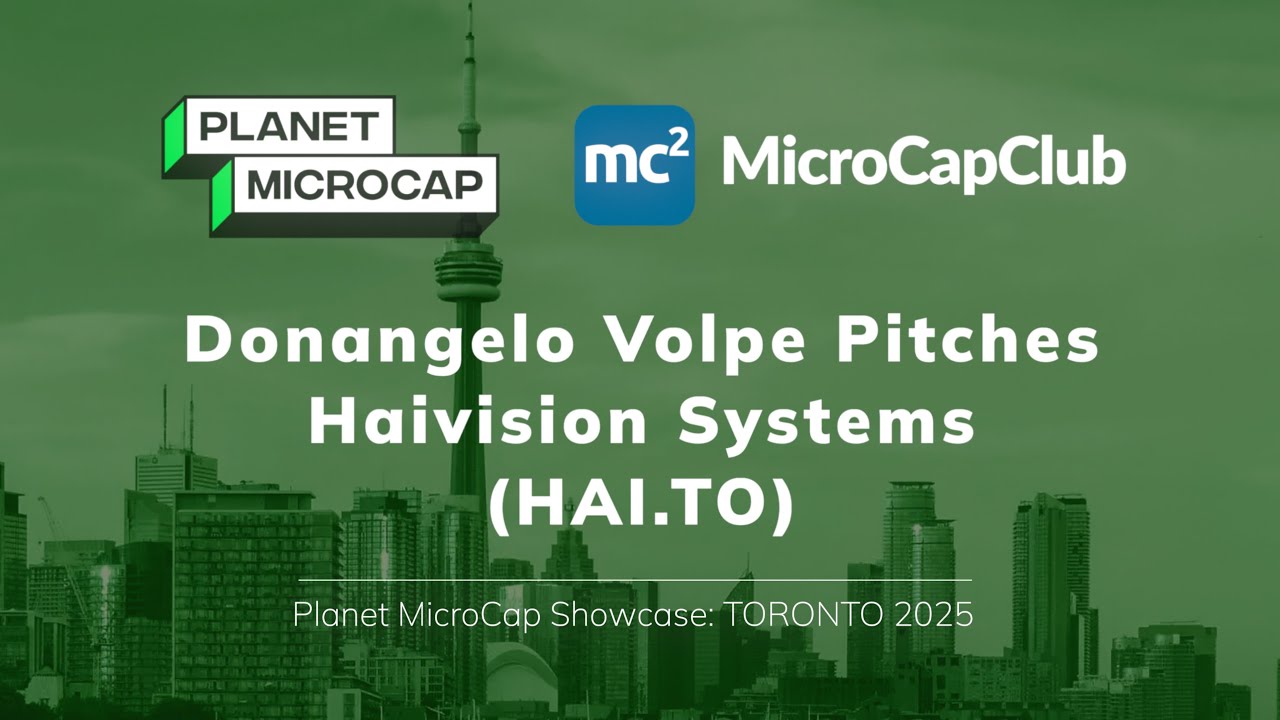 PLANET MICROCAP

$mc^2$ MicroCapClub

Donangelo Volpe Pitches Haivision Systems (HAI.TO)

Planet MicroCap Showcase: TORONTO 2025